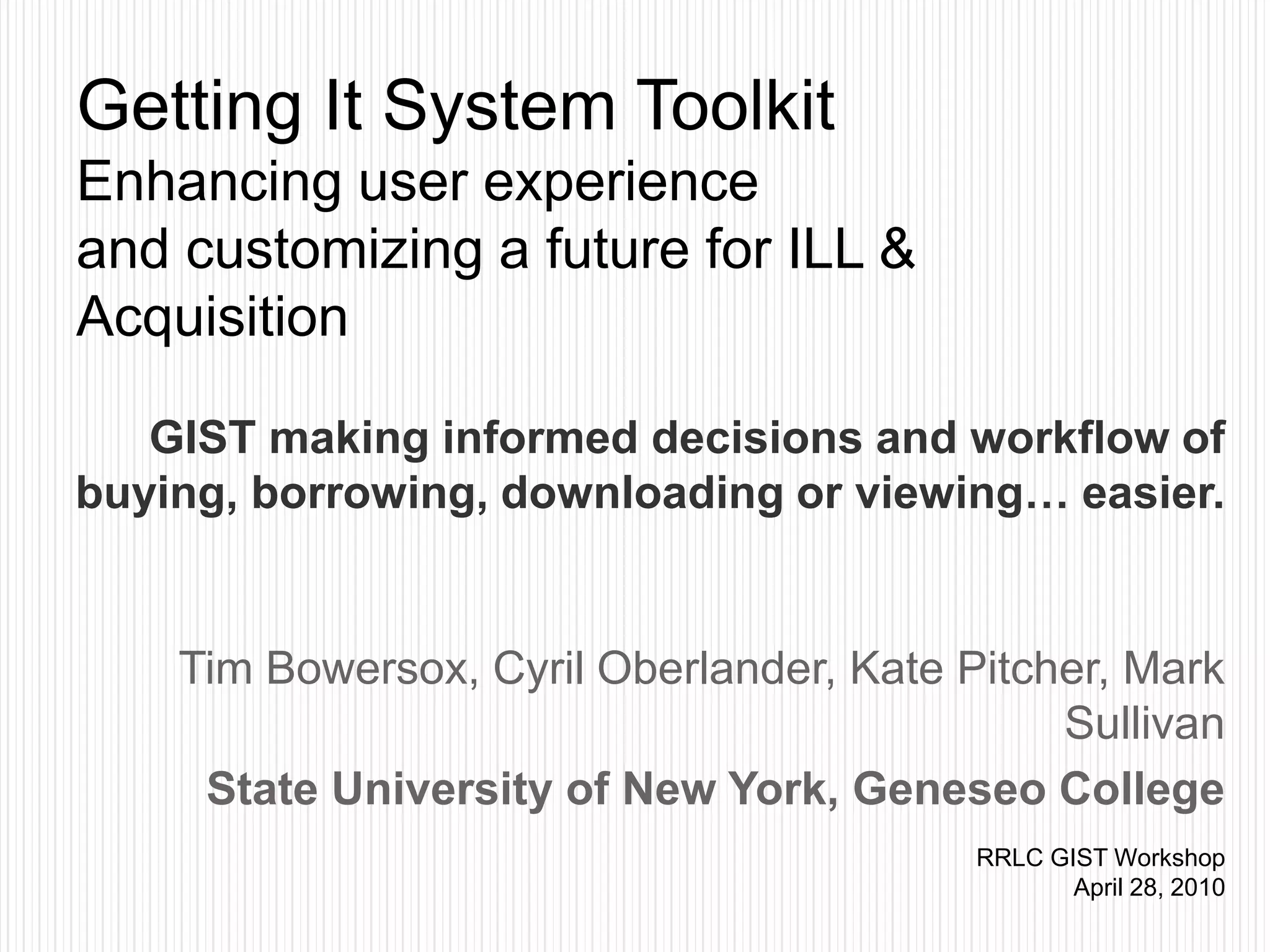 Getting It System Toolkit
Enhancing user experience
and customizing a future for ILL & Acquisition

GIST making informed decisions and workflow of buying, borrowing, downloading or viewing… easier.

Tim Bowersox, Cyril Oberlander, Kate Pitcher, Mark Sullivan

State University of New York, Geneseo College

RRLC GIST Workshop
April 28, 2010